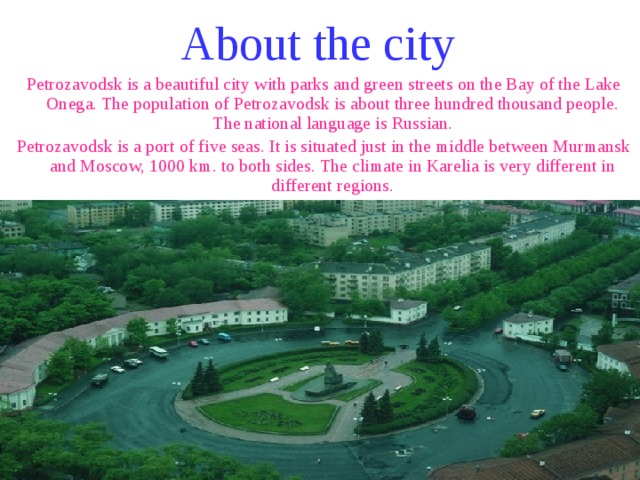 About the city

Petrozavodsk is a beautiful city with parks and green streets on the Bay of the Lake Onega. The population of Petrozavodsk is about three hundred thousand people. The national language is Russian.

Petrozavodsk is a port of five seas. It is situated just in the middle between Murmansk and Moscow, 1000 km. to both sides. The climate in Karelia is very different in different regions.